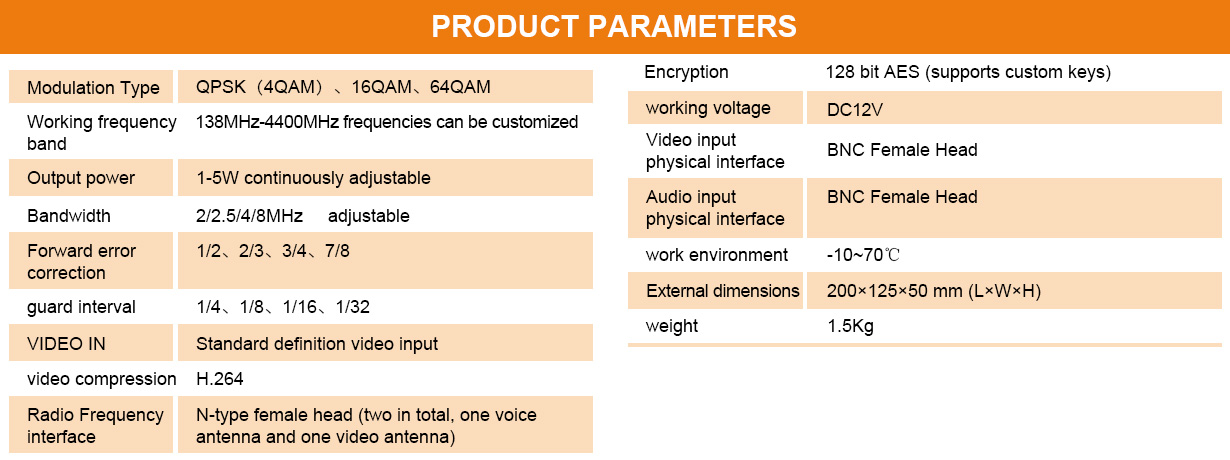 PRODUCT PARAMETERS

| Modulation Type | QPSK（4QAM）、16QAM、64QAM |
|---|---|
| Working frequency band | 138MHz-4400MHz frequencies can be customized |
| Output power | 1-5W continuously adjustable |
| Bandwidth | 2/2.5/4/8MHz adjustable |
| Forward error correction | 1/2、2/3、3/4、7/8 |
| guard interval | 1/4、1/8、1/16、1/32 |
| VIDEO IN | Standard definition video input |
| video compression | H.264 |
| Radio Frequency interface | N-type female head (two in total, one voice antenna and one video antenna) |

| Encryption | 128 bit AES (supports custom keys) |
|---|---|
| working voltage | DC12V |
| Video input physical interface | BNC Female Head |
| Audio input physical interface | BNC Female Head |
| work environment | -10~70℃ |
| External dimensions | 200×125×50 mm (L×W×H) |
| weight | 1.5Kg |